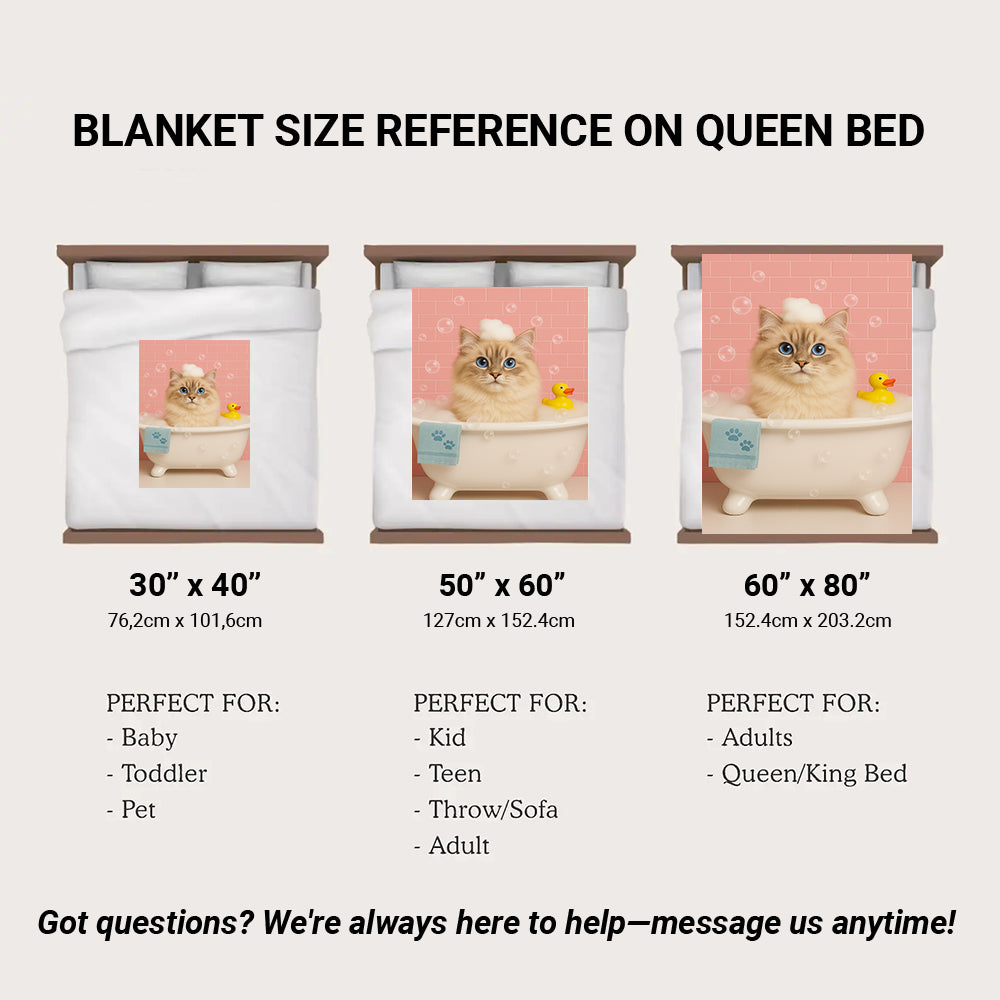 BLANKET SIZE REFERENCE ON QUEEN BED

30” x 40”
76,2cm x 101,6cm

PERFECT FOR:
- Baby
- Toddler
- Pet

50” x 60”
127cm x 152.4cm

PERFECT FOR:
- Kid
- Teen
- Throw/Sofa
- Adult

60” x 80”
152.4cm x 203.2cm

PERFECT FOR:
- Adults
- Queen/King Bed

Got questions? We're always here to help—message us anytime!